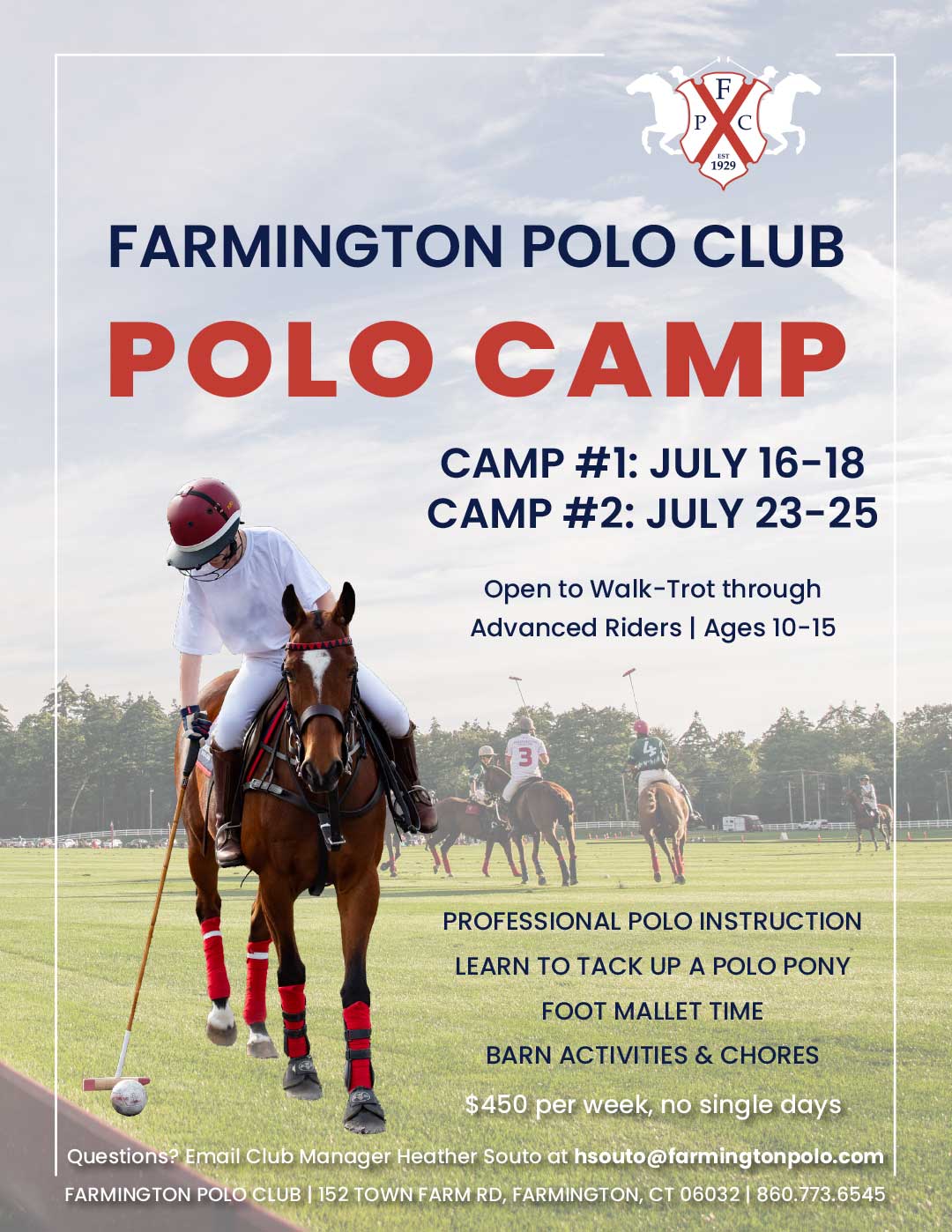 F
P C
EST
1929

FARMINGTON POLO CLUB

POLO CAMP

CAMP #1: JULY 16-18
CAMP #2: JULY 23-25

Open to Walk-Trot through Advanced Riders | Ages 10-15

3

4

PROFESSIONAL POLO INSTRUCTION
LEARN TO TACK UP A POLO PONY
FOOT MALLET TIME
BARN ACTIVITIES & CHORES
$450 per week, no single days

Questions? Email Club Manager Heather Souto at hsouto@farmingtonpolo.com

FARMINGTON POLO CLUB | 152 TOWN FARM RD, FARMINGTON, CT 06032 | 860.773.6545